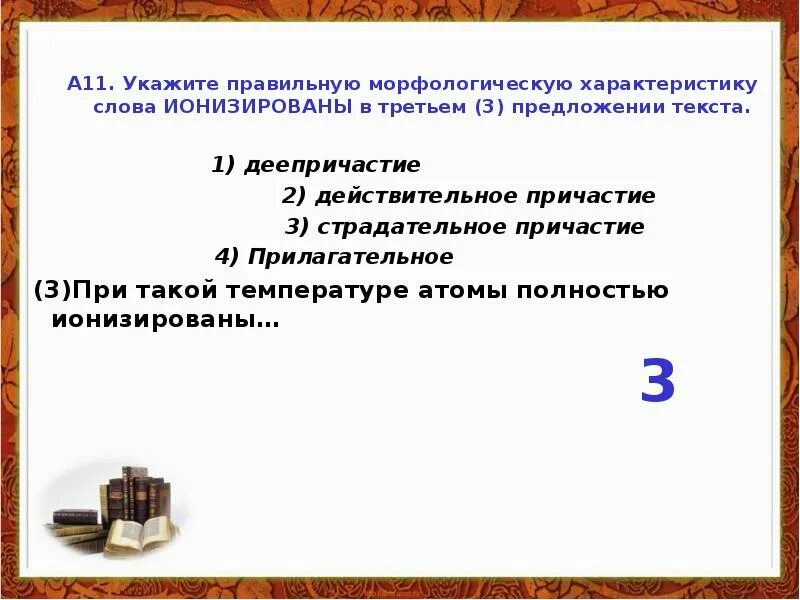 А11. Укажите правильную морфологическую характеристику слова ИОНИЗИРОВАНЫ в третьем (3) предложении текста.

1) деепричастие

2) действительное причастие

3) страдательное причастие

4) Прилагательное

(3)При такой температуре атомы полностью ионизированы…

3